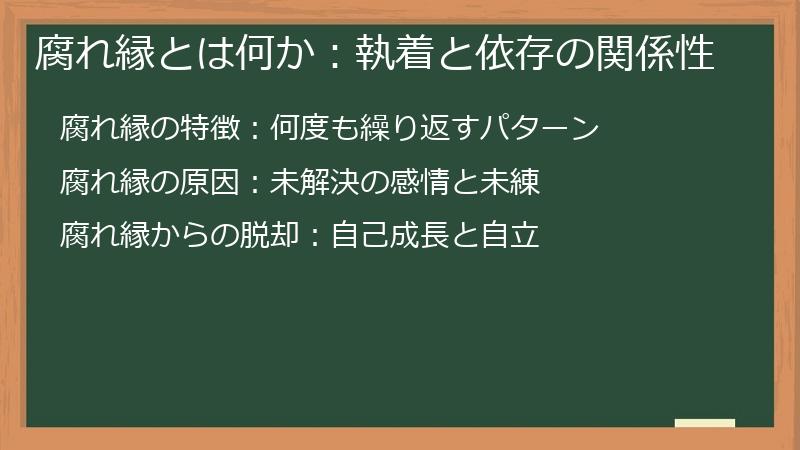 腐れ縁とは何か：執着と依存の関係性

腐れ縁の特徴：何度も繰り返すパターン

腐れ縁の原因：未解決の感情と未練

腐れ縁からの脱却：自己成長と自立